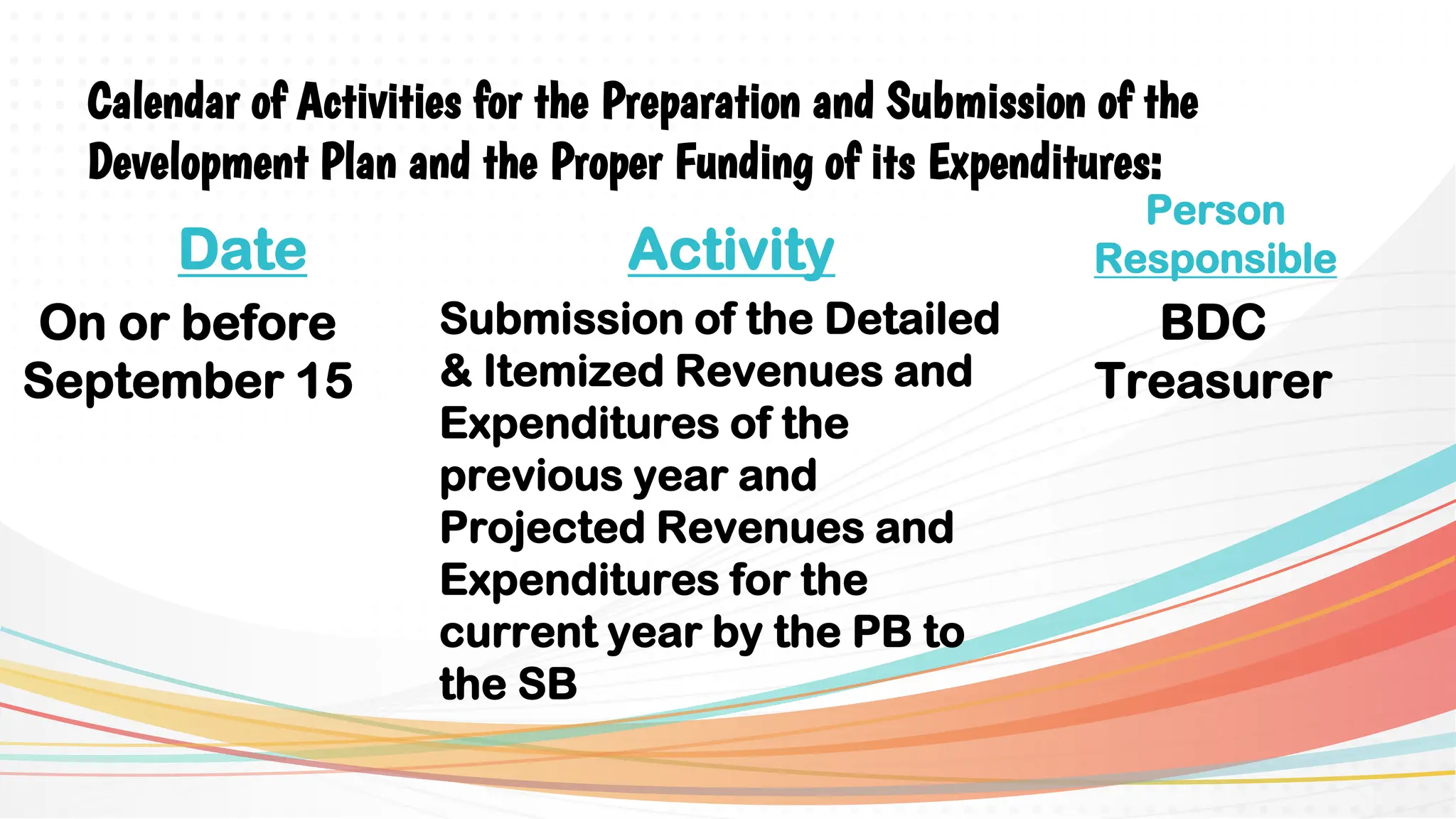 Calendar of Activities for the Preparation and Submission of the Development Plan and the Proper Funding of its Expenditures:

| Date | Activity | Person Responsible |
|---|---|---|
| On or before September 15 | Submission of the Detailed & Itemized Revenues and Expenditures of the previous year and Projected Revenues and Expenditures for the current year by the PB to the SB | BDC Treasurer |